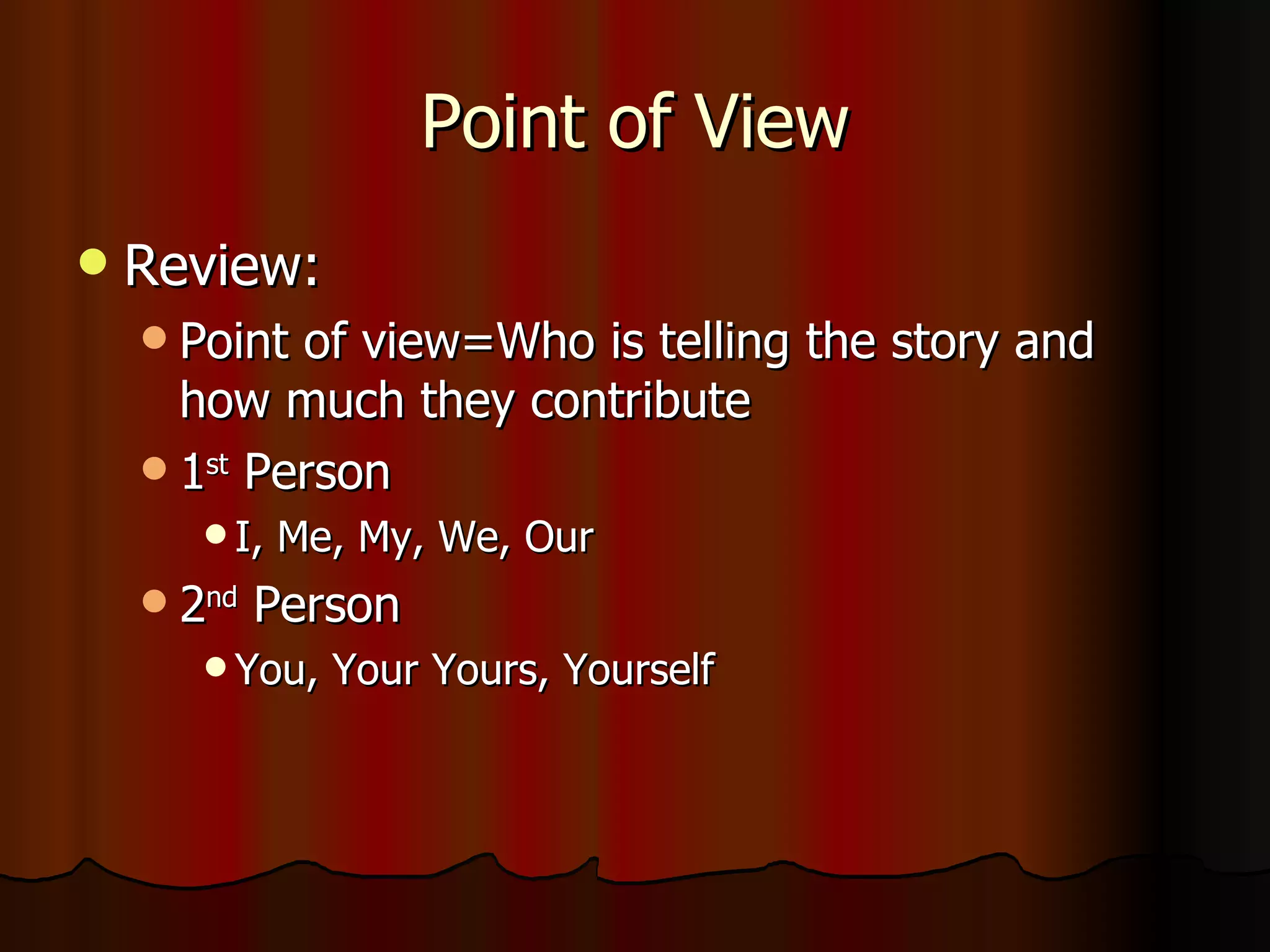 Point of View

Review:

Point of view=Who is telling the story and how much they contribute

1st Person

I, Me, My, We, Our

2nd Person

You, Your Yours, Yourself